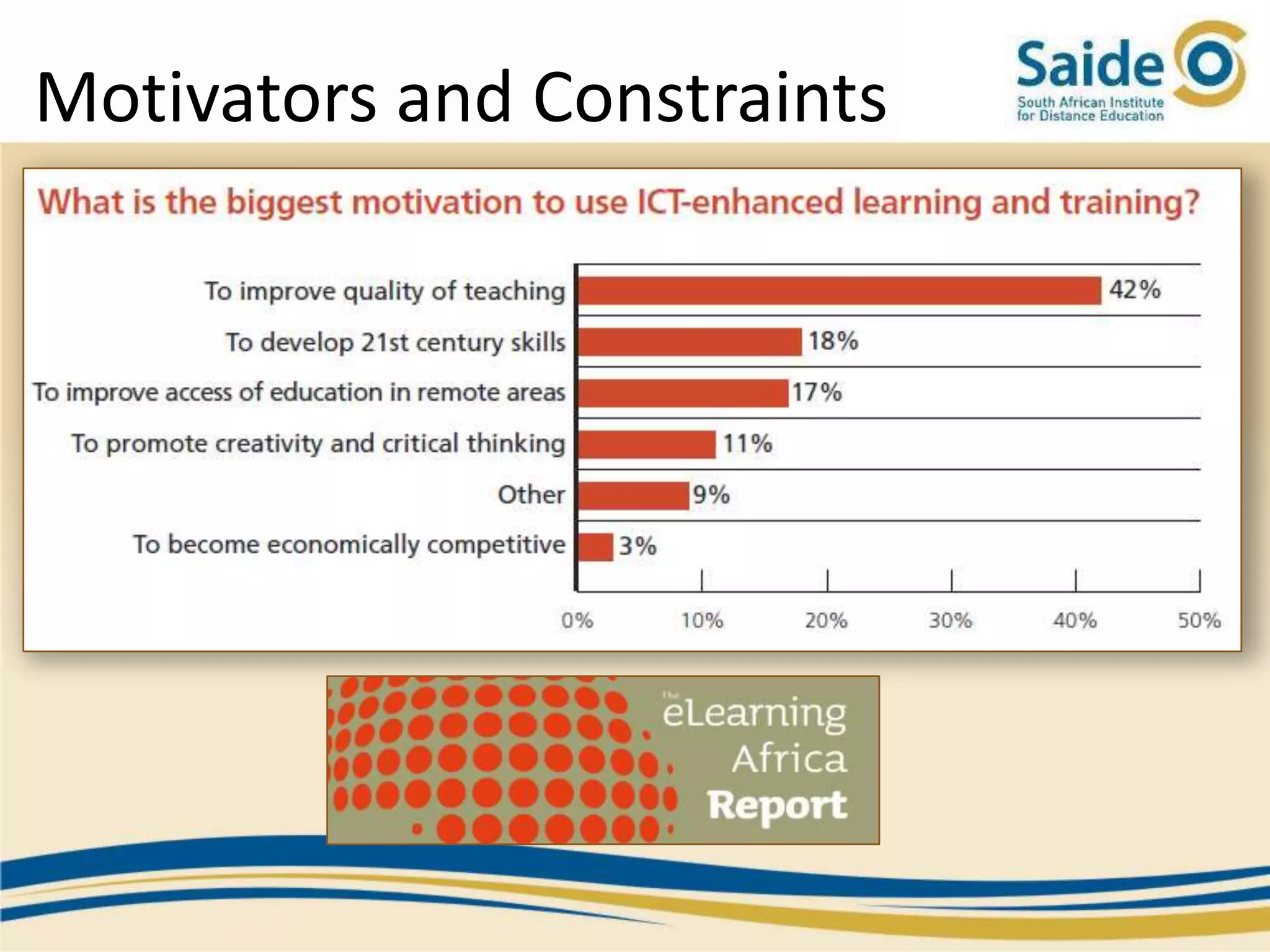 Motivators and Constraints

Saide
South African Institute for Distance Education

What is the biggest motivation to use ICT-enhanced learning and training?

To improve quality of teaching 42%
To develop 21st century skills 18%
To improve access of education in remote areas 17%
To promote creativity and critical thinking 11%
Other 9%
To become economically competitive 3%

0% 10% 20% 30% 40% 50%

The eLearning Africa Report